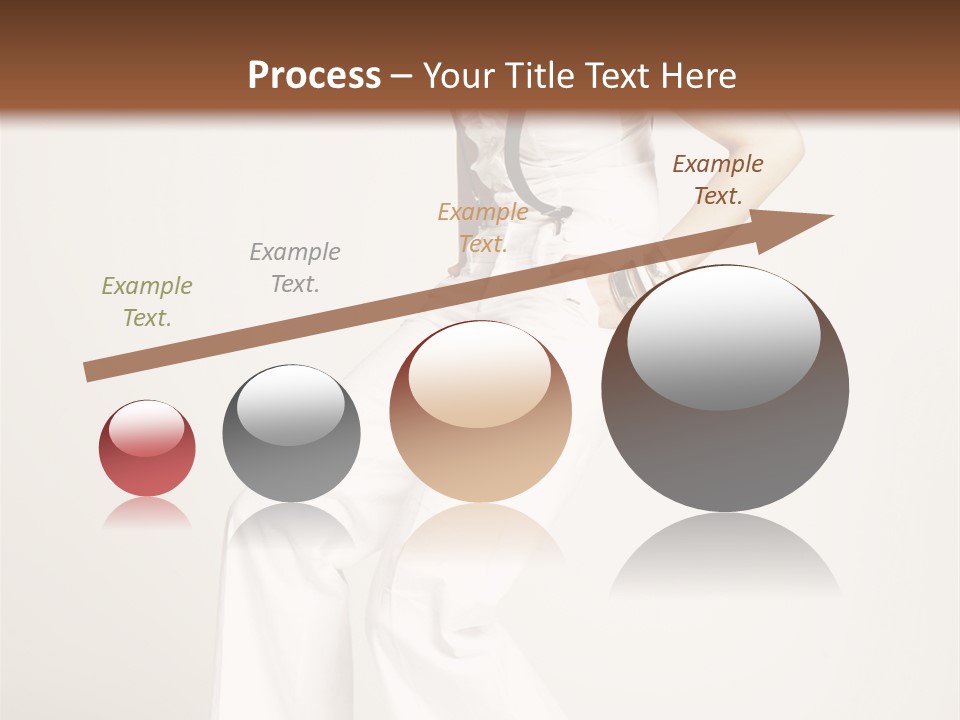 Process – Your Title Text Here

Example Text.

Example Text.

Example Text.

Example Text.